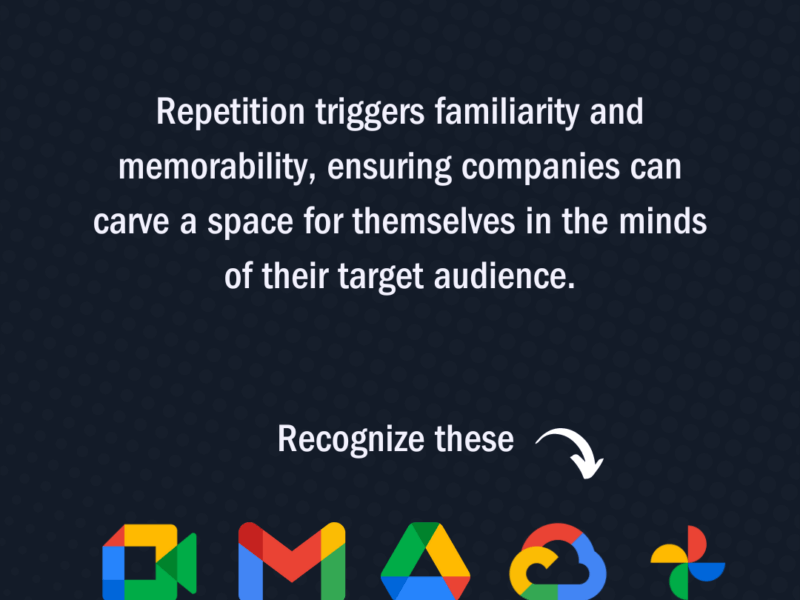 Repetition triggers familiarity and memorability, ensuring companies can carve a space for themselves in the minds of their target audience.

Recognize these